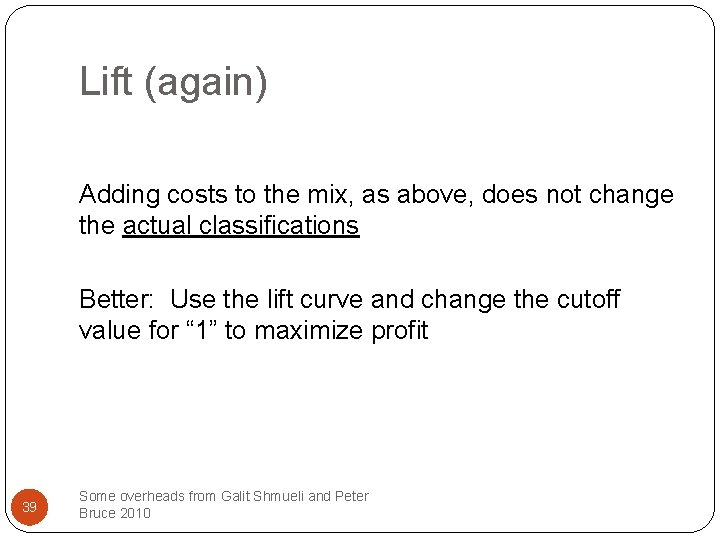 Lift (again)

Adding costs to the mix, as above, does not change the actual classifications

Better: Use the lift curve and change the cutoff value for “1” to maximize profit

39

Some overheads from Galit Shmueli and Peter Bruce 2010